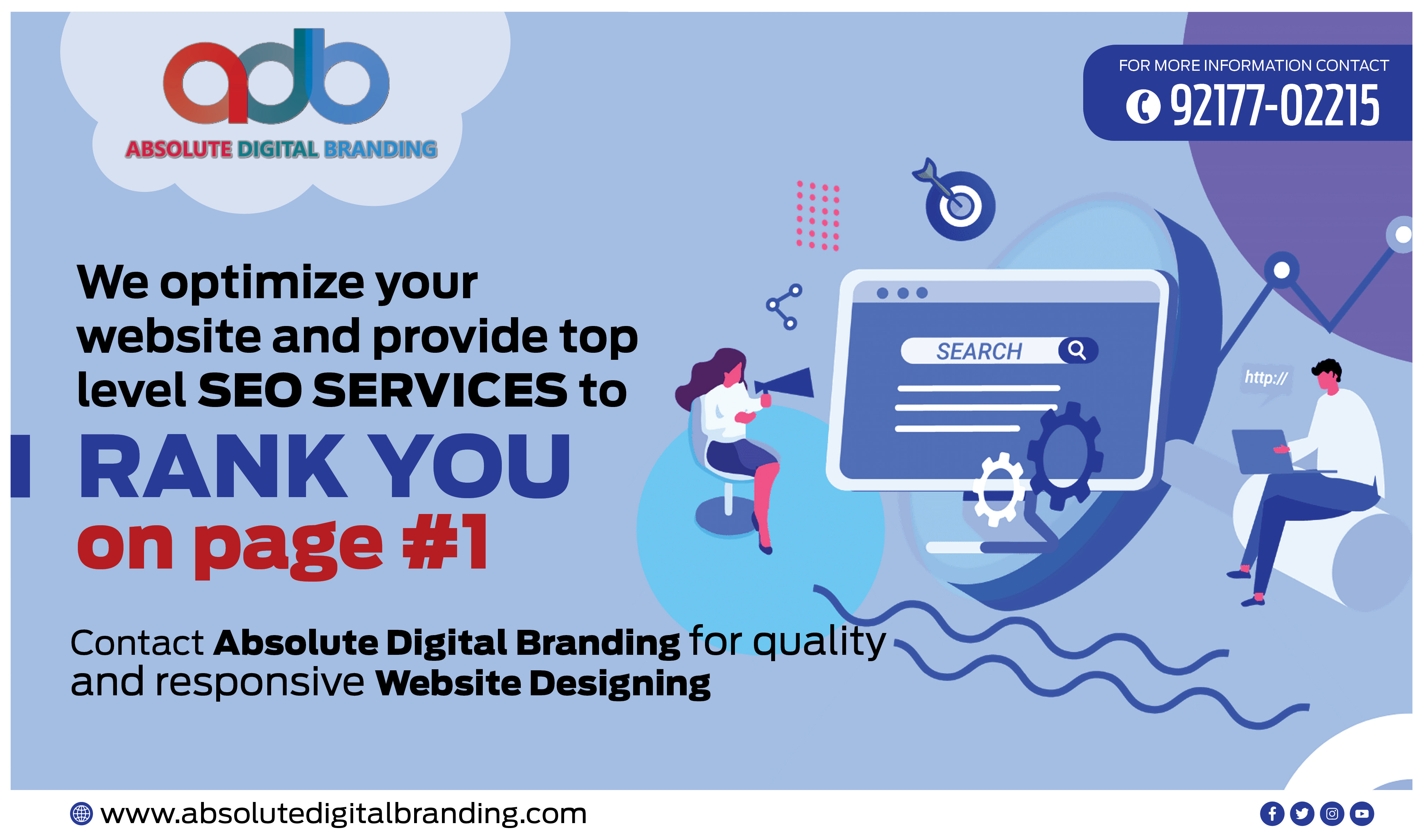 adb
ABSOLUTE DIGITAL BRANDING

FOR MORE INFORMATION CONTACT
92177-02215

We optimize your website and provide top level SEO SERVICES to

RANK YOU
on page #1

SEARCH

http://

Contact Absolute Digital Branding for quality and responsive Website Designing

www.absolutedigitalbranding.com